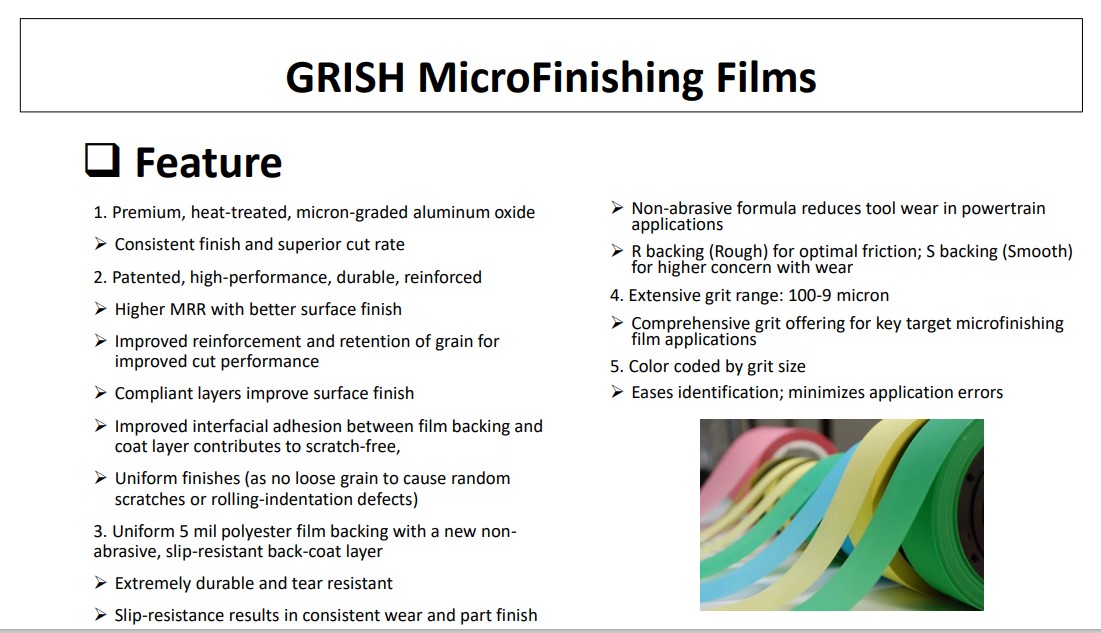 GRISH MicroFinishing Films

❑ Feature

1. Premium, heat-treated, micron-graded aluminum oxide

➢ Consistent finish and superior cut rate

2. Patented, high-performance, durable, reinforced

➢ Higher MRR with better surface finish

➢ Improved reinforcement and retention of grain for improved cut performance

➢ Compliant layers improve surface finish

➢ Improved interfacial adhesion between film backing and coat layer contributes to scratch-free,

➢ Uniform finishes (as no loose grain to cause random scratches or rolling-indentation defects)

3. Uniform 5 mil polyester film backing with a new non-abrasive, slip-resistant back-coat layer

➢ Extremely durable and tear resistant

➢ Slip-resistance results in consistent wear and part finish

➢ Non-abrasive formula reduces tool wear in powertrain applications

➢ R backing (Rough) for optimal friction; S backing (Smooth) for higher concern with wear

4. Extensive grit range: 100-9 micron

➢ Comprehensive grit offering for key target microfinishing film applications

5. Color coded by grit size

➢ Eases identification; minimizes application errors